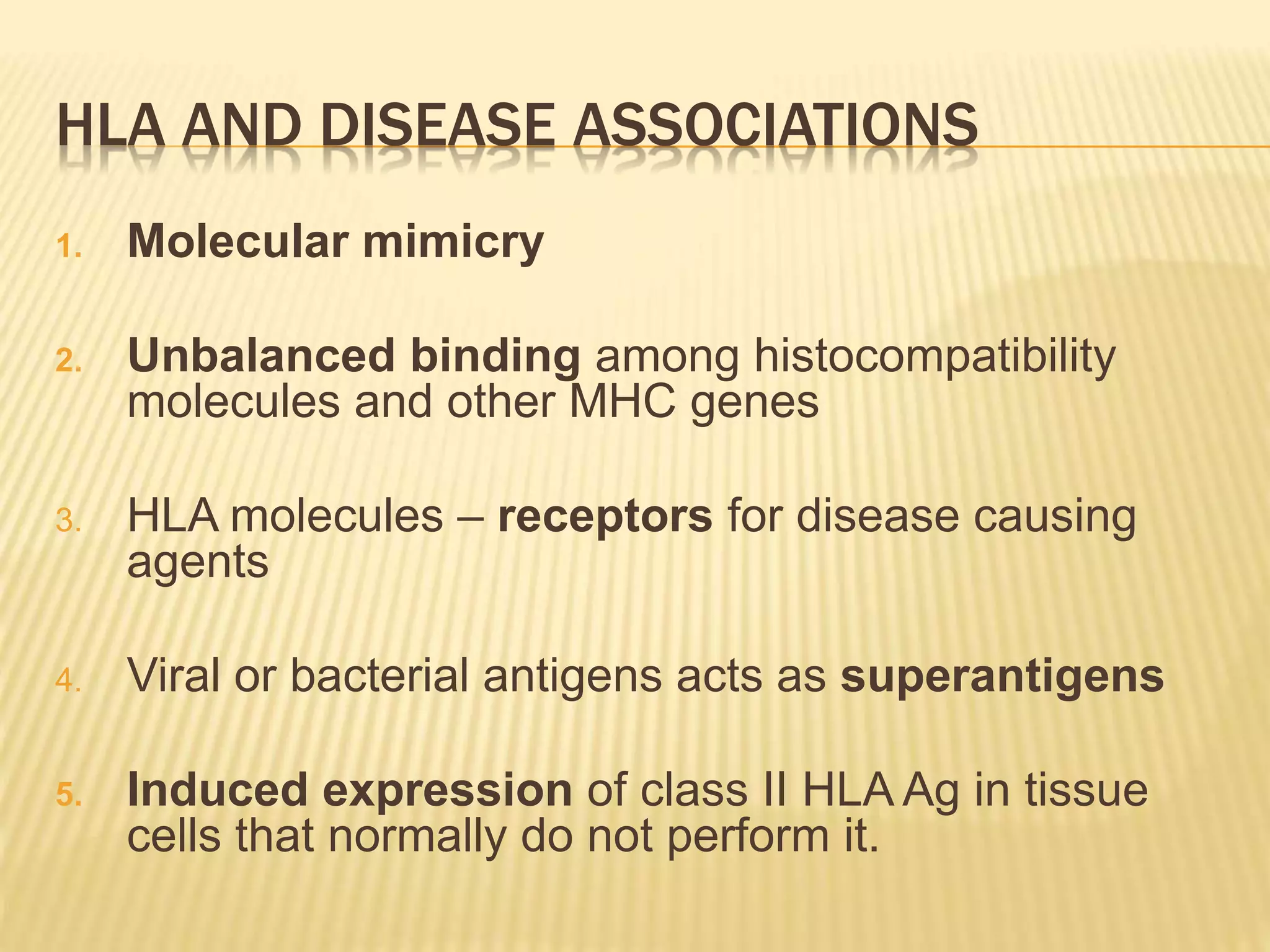 HLA AND DISEASE ASSOCIATIONS

1. Molecular mimicry

2. Unbalanced binding among histocompatibility molecules and other MHC genes

3. HLA molecules – receptors for disease causing agents

4. Viral or bacterial antigens acts as superantigens

5. Induced expression of class II HLA Ag in tissue cells that normally do not perform it.